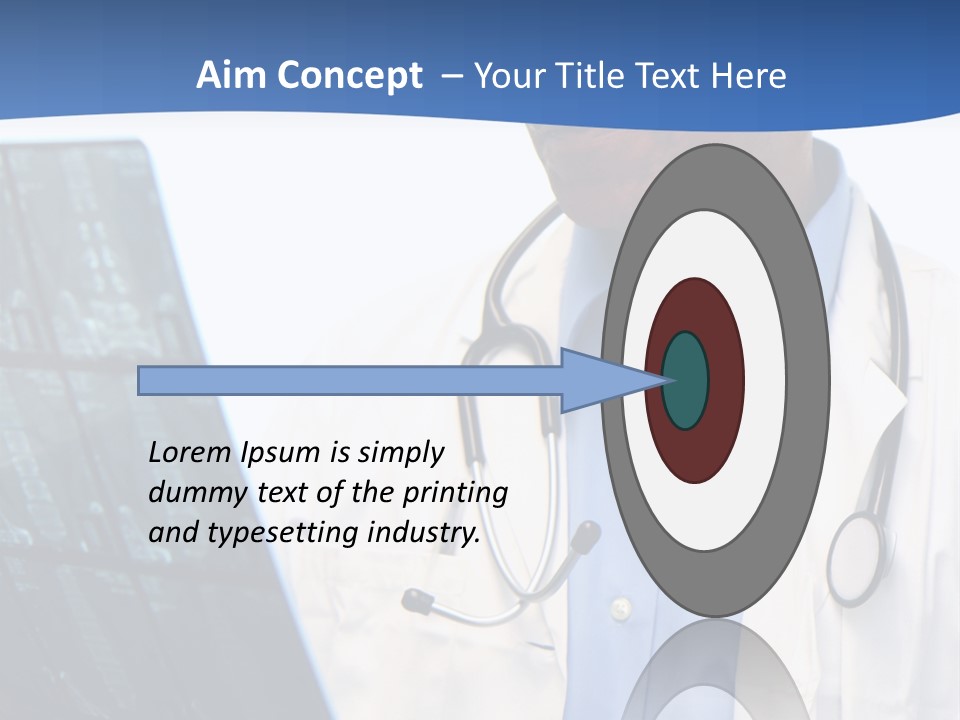 Aim Concept – Your Title Text Here

Lorem Ipsum is simply dummy text of the printing and typesetting industry.